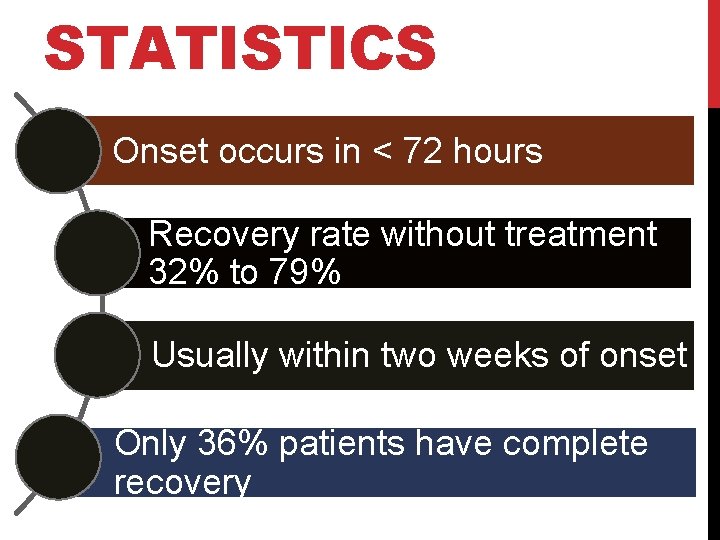 STATISTICS

Onset occurs in < 72 hours

Recovery rate without treatment 32% to 79%

Usually within two weeks of onset

Only 36% patients have complete recovery